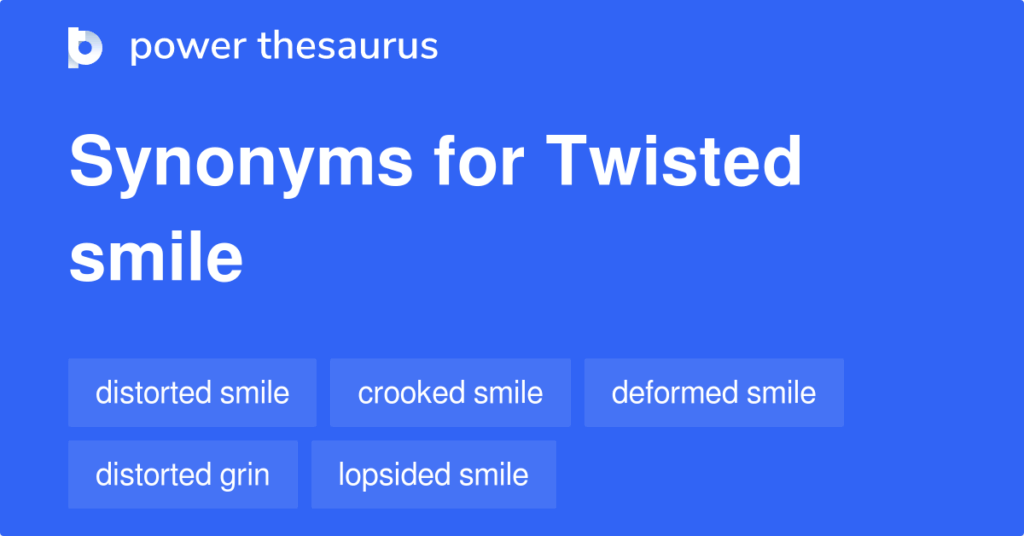 power thesaurus

Synonyms for Twisted smile

distorted smile
crooked smile
deformed smile
distorted grin
lopsided smile